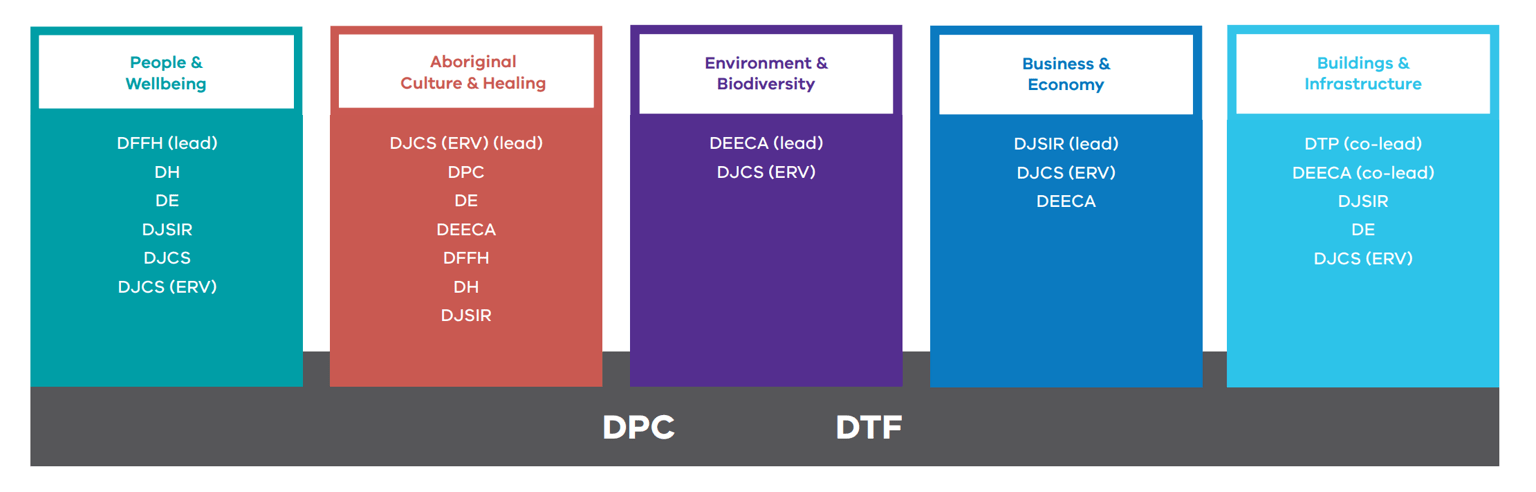 People & Wellbeing

DFFH (lead)
DH
DE
DJSIR
DJCS
DJCS (ERV)

Aboriginal Culture & Healing

DJCS (ERV) (lead)
DPC
DE
DEECA
DFFH
DH
DJSIR

Environment & Biodiversity

DEECA (lead)
DJCS (ERV)

Business & Economy

DJSIR (lead)
DJCS (ERV)
DEECA

Buildings & Infrastructure

DTP (co-lead)
DEECA (co-lead)
DJSIR
DE
DJCS (ERV)

DPC DTF